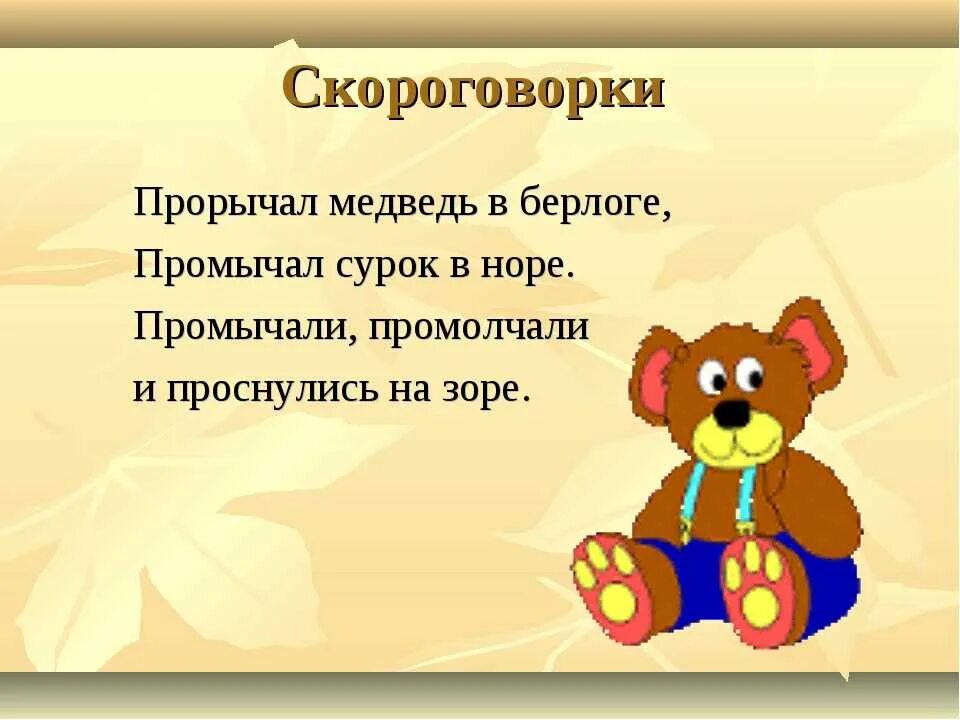 Скороговорки

Прорычал медведь в берлоге,
Промычал сурок в норе.
Промычали, промолчали
и проснулись на зоре.